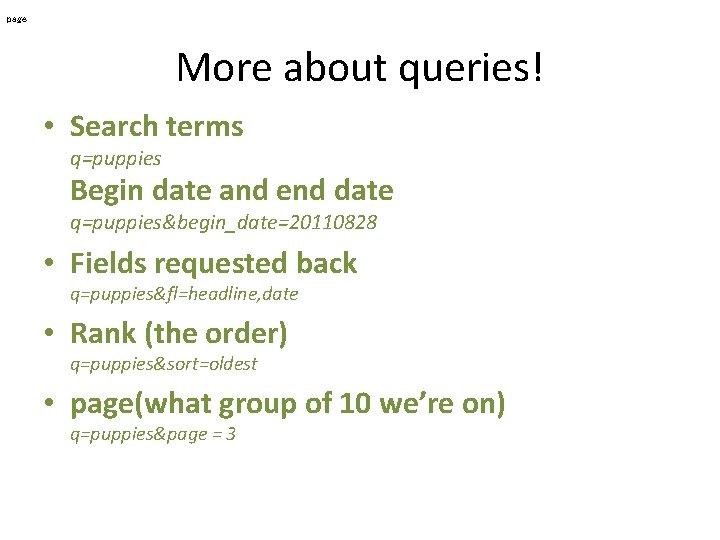 page

More about queries!

• Search terms
q=puppies
Begin date and end date
q=puppies&begin_date=20110828

• Fields requested back
q=puppies&fl=headline,date

• Rank (the order)
q=puppies&sort=oldest

• page(what group of 10 we're on)
q=puppies&page = 3